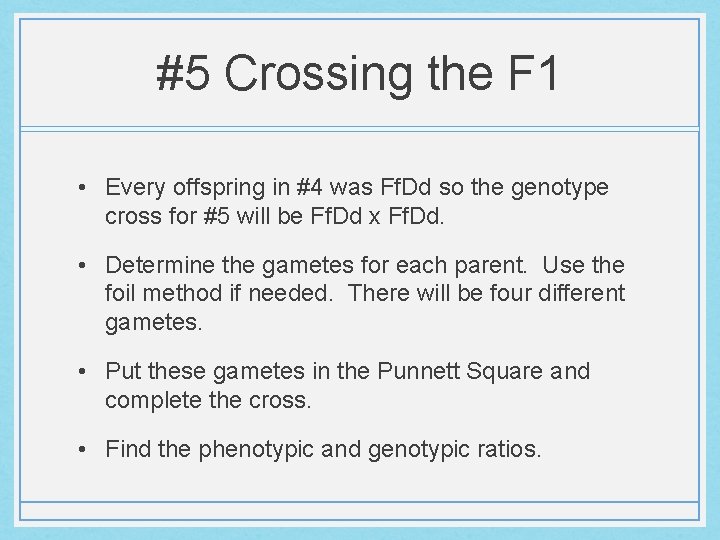 #5 Crossing the F1

• Every offspring in #4 was FfDd so the genotype cross for #5 will be FfDd x FfDd.

• Determine the gametes for each parent. Use the foil method if needed. There will be four different gametes.

• Put these gametes in the Punnett Square and complete the cross.

• Find the phenotypic and genotypic ratios.